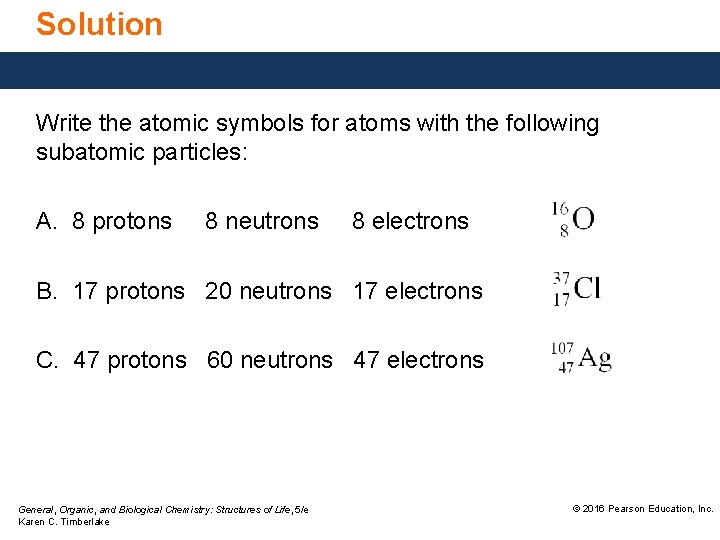 Solution

Write the atomic symbols for atoms with the following subatomic particles:

A. 8 protons 8 neutrons 8 electrons $^{16}_{8}O$

B. 17 protons 20 neutrons 17 electrons $^{37}_{17}Cl$

C. 47 protons 60 neutrons 47 electrons $^{107}_{47}Ag$

General, Organic, and Biological Chemistry: Structures of Life, 5/e
Karen C. Timberlake

© 2016 Pearson Education, Inc.